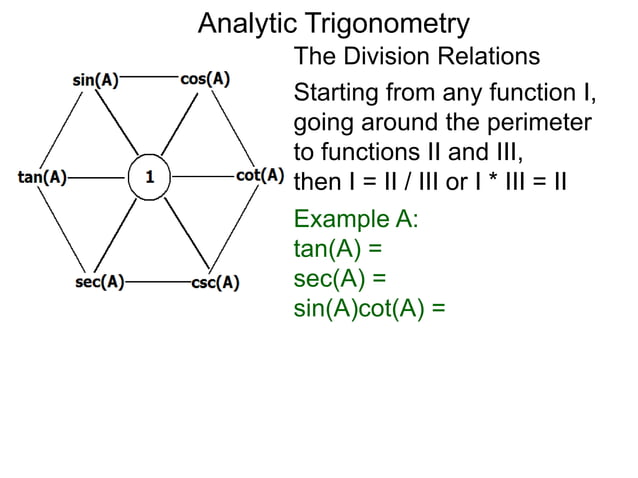 Analytic Trigonometry

sin(A)
cos(A)
tan(A)
1
cot(A)
sec(A)
csc(A)

The Division Relations

Starting from any function I, going around the perimeter to functions II and III, then I = II / III or I * III = II

Example A:
tan(A) =
sec(A) =
sin(A)cot(A) =